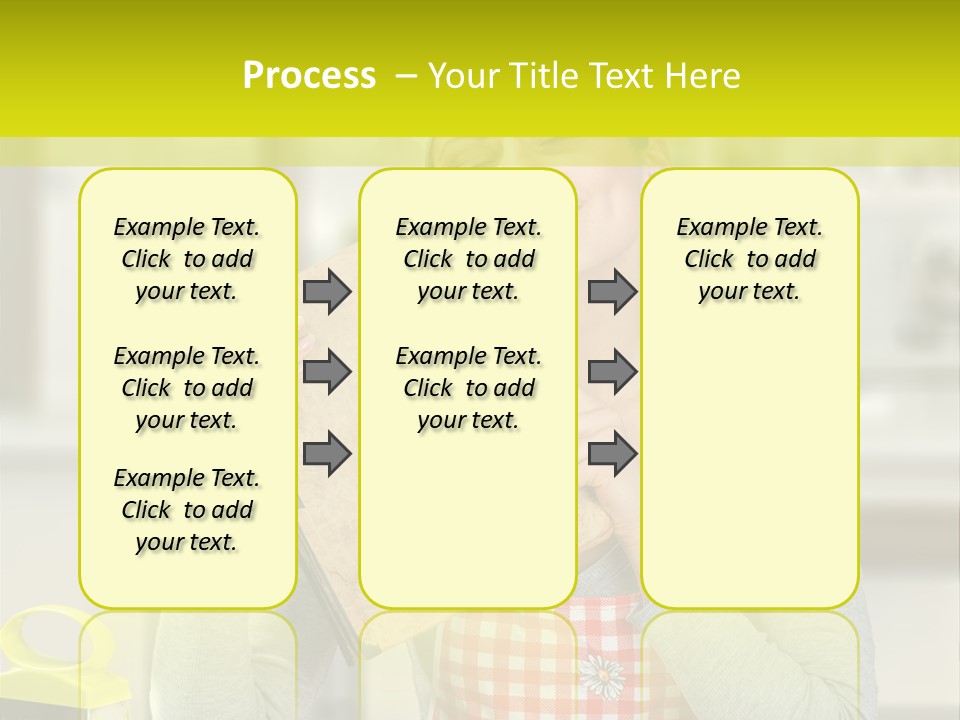 Process – Your Title Text Here

Example Text. Click to add your text.

Example Text. Click to add your text.

Example Text. Click to add your text.

Example Text. Click to add your text.

Example Text. Click to add your text.

Example Text. Click to add your text.